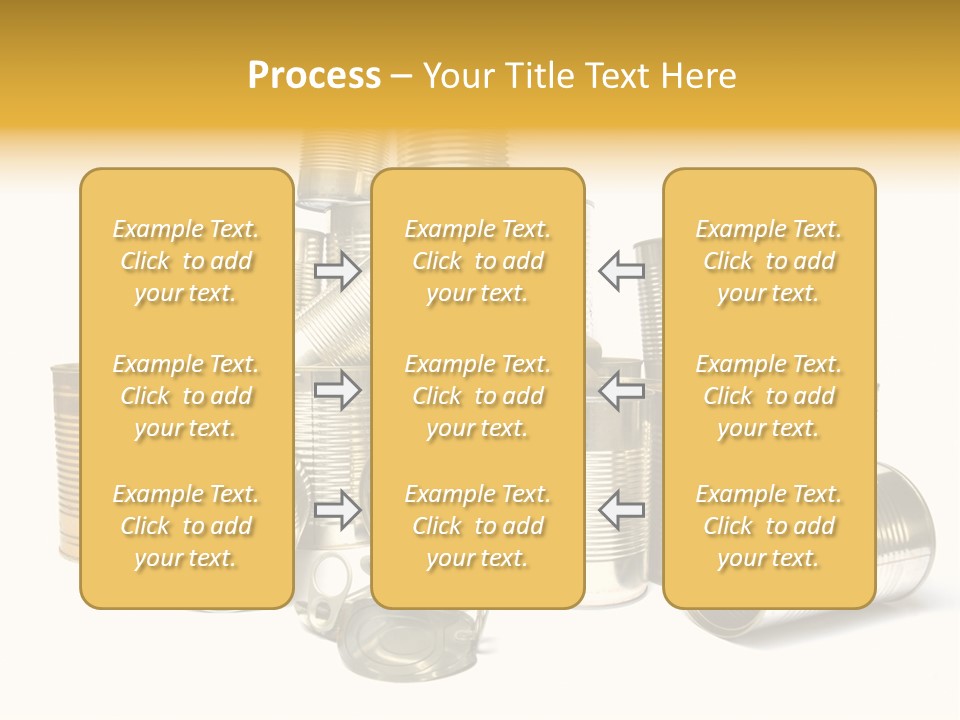 Process – Your Title Text Here

Example Text. Click to add your text.

Example Text. Click to add your text.

Example Text. Click to add your text.

Example Text. Click to add your text.

Example Text. Click to add your text.

Example Text. Click to add your text.

Example Text. Click to add your text.

Example Text. Click to add your text.

Example Text. Click to add your text.